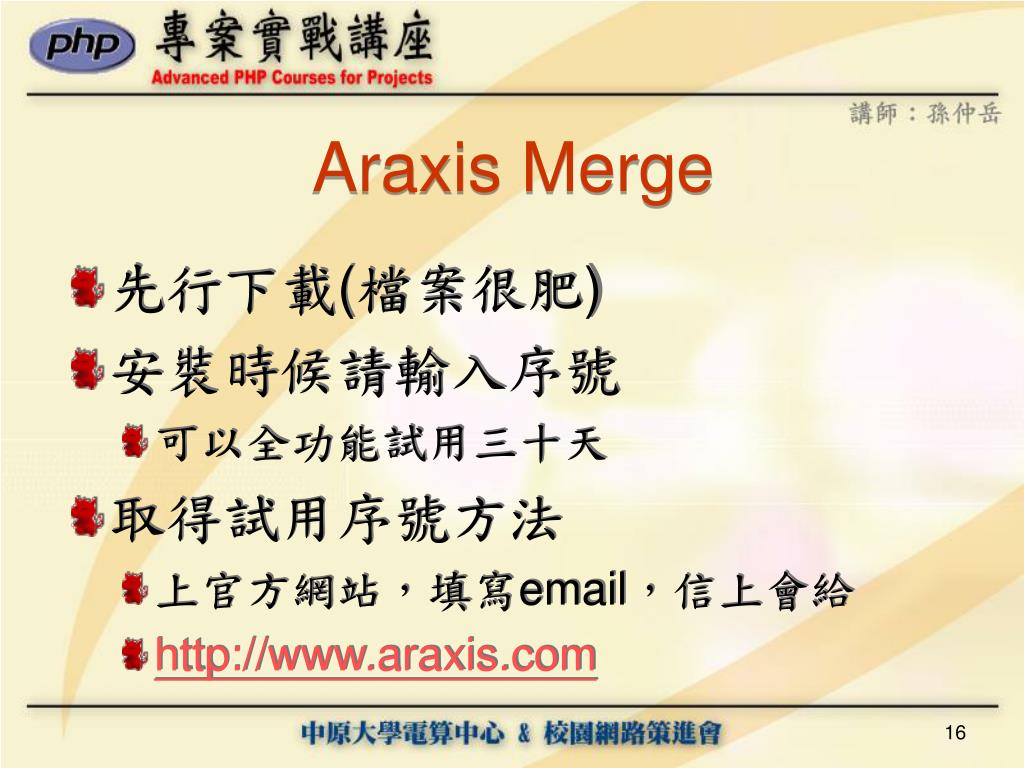 php 專案實戰講座
Advanced PHP Courses for Projects

講師：孫仲岳

Araxis Merge

先行下載(檔案很肥)

安裝時候請輸入序號

可以全功能試用三十天

取得試用序號方法

上官方網站，填寫email，信上會給

http://www.araxis.com

中原大學電算中心 & 校園網路策進會

16